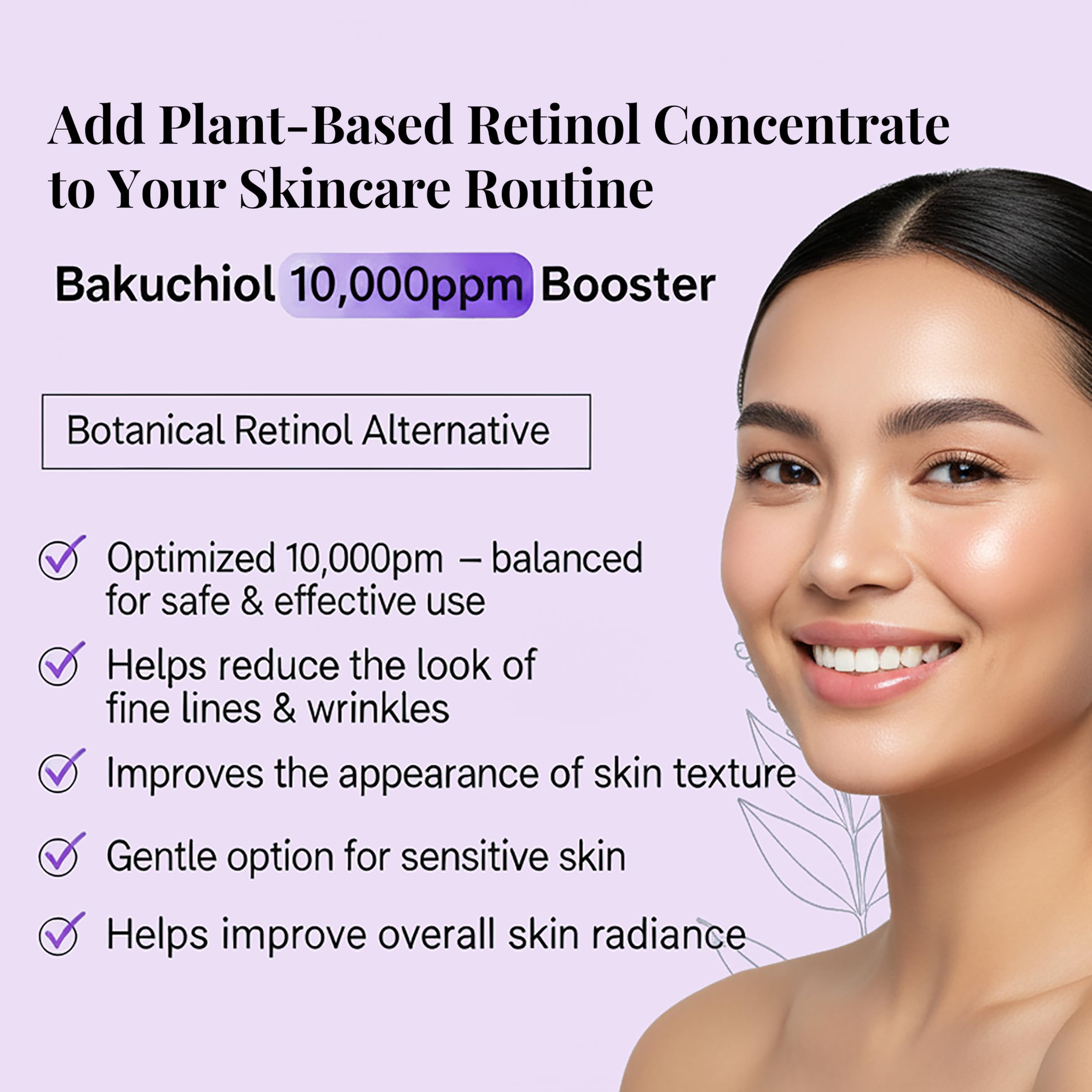 Add Plant-Based Retinol Concentrate to Your Skincare Routine

Bakuchiol 10,000ppm Booster

Botanical Retinol Alternative

Optimized 10,000pm – balanced for safe & effective use

Helps reduce the look of fine lines & wrinkles

Improves the appearance of skin texture

Gentle option for sensitive skin

Helps improve overall skin radiance